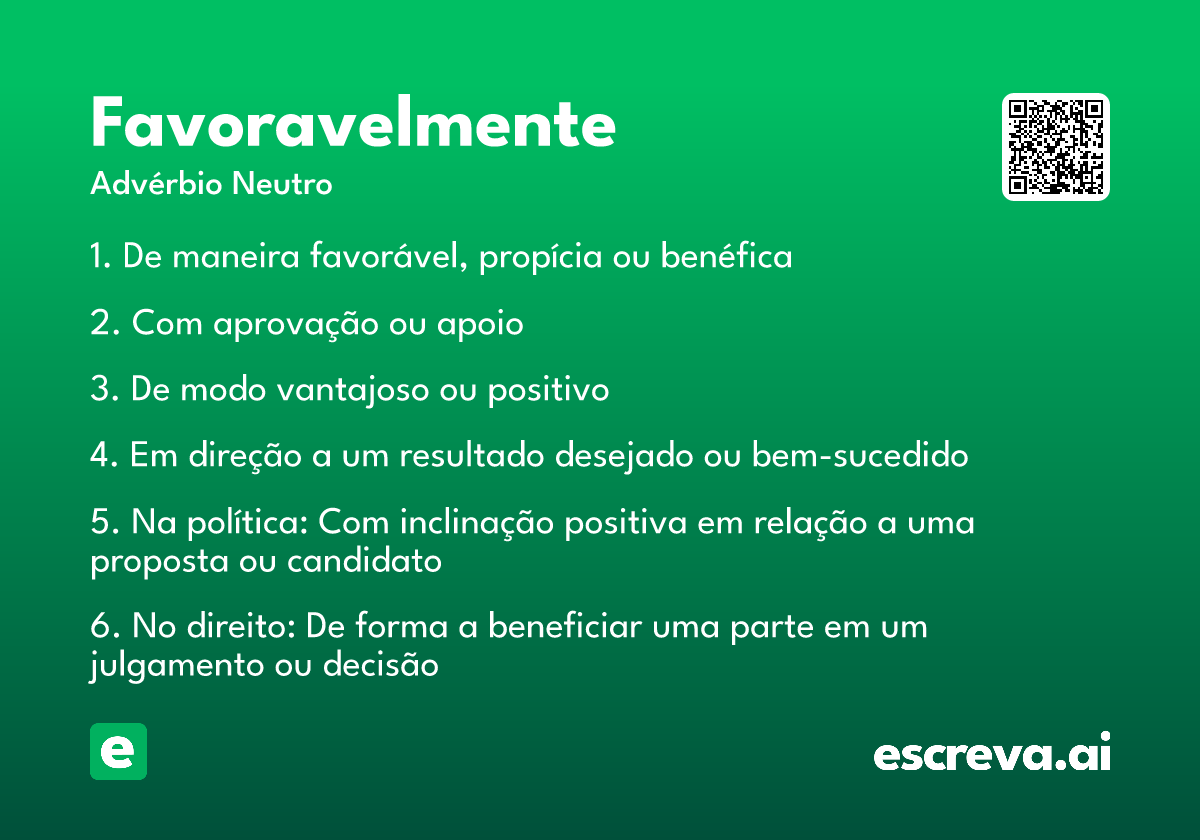 Favoravelmente

Advérbio Neutro

1. De maneira favorável, propícia ou benéfica

2. Com aprovação ou apoio

3. De modo vantajoso ou positivo

4. Em direção a um resultado desejado ou bem-sucedido

5. Na política: Com inclinação positiva em relação a uma proposta ou candidato

6. No direito: De forma a beneficiar uma parte em um julgamento ou decisão

e

escreva.ai